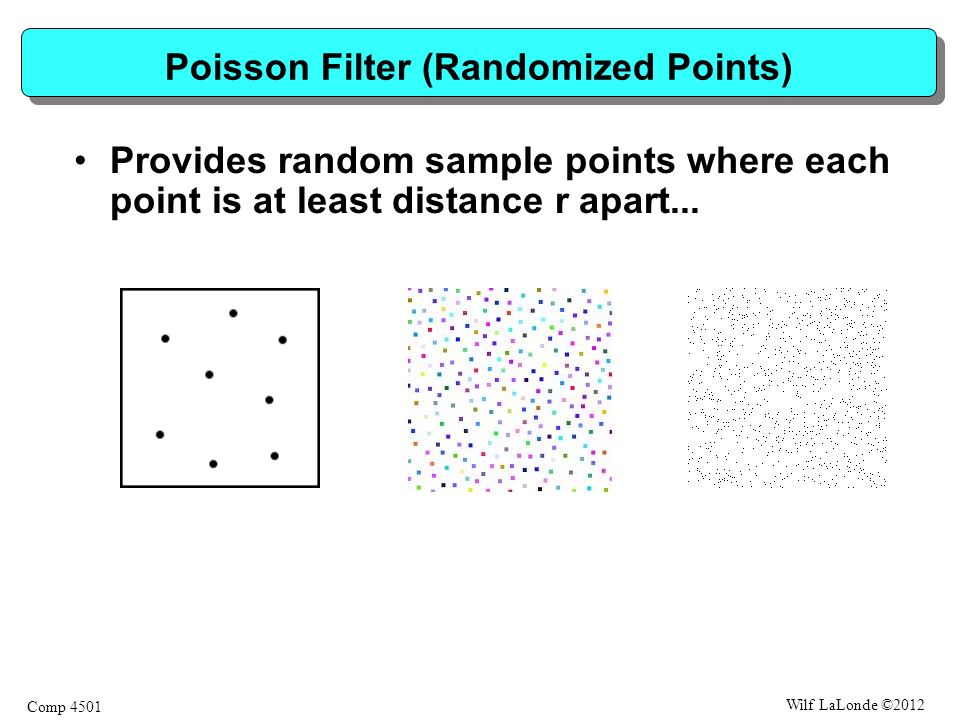 Poisson Filter (Randomized Points)

• Provides random sample points where each point is at least distance r apart...

Comp 4501

Wilf LaLonde ©2012